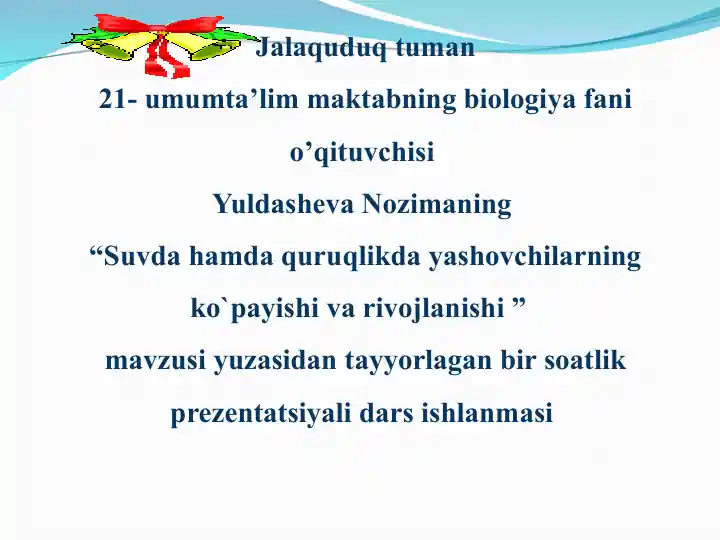 Jalaquduq tuman
21- umumta’lim maktabning biologiya fani o’qituvchisi
Yuldasheva Nozimaning
“Suvda hamda quruqlikda yashovchilarning ko`payishi va rivojlanishi ”
mavzusi yuzasidan tayyorlagan bir soatlik prezentatsiyali dars ishlanmasi